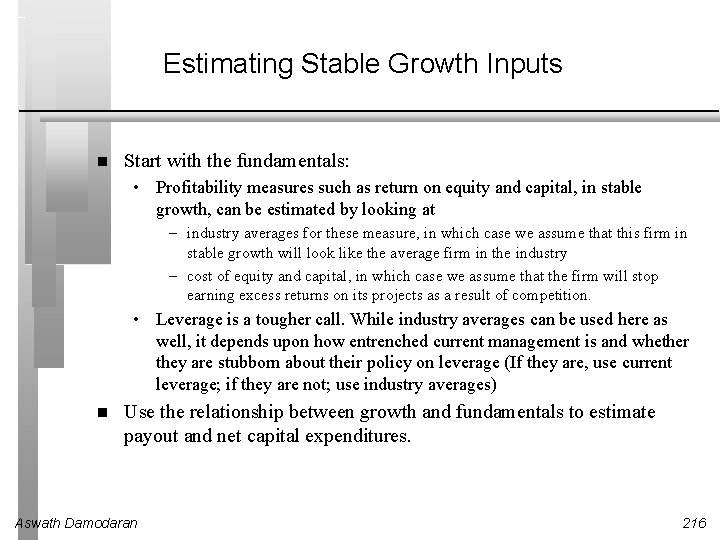 Estimating Stable Growth Inputs

■ Start with the fundamentals:

• Profitability measures such as return on equity and capital, in stable growth, can be estimated by looking at

– industry averages for these measure, in which case we assume that this firm in stable growth will look like the average firm in the industry

– cost of equity and capital, in which case we assume that the firm will stop earning excess returns on its projects as a result of competition.

• Leverage is a tougher call. While industry averages can be used here as well, it depends upon how entrenched current management is and whether they are stubborn about their policy on leverage (If they are, use current leverage; if they are not; use industry averages)

■ Use the relationship between growth and fundamentals to estimate payout and net capital expenditures.

Aswath Damodaran

216